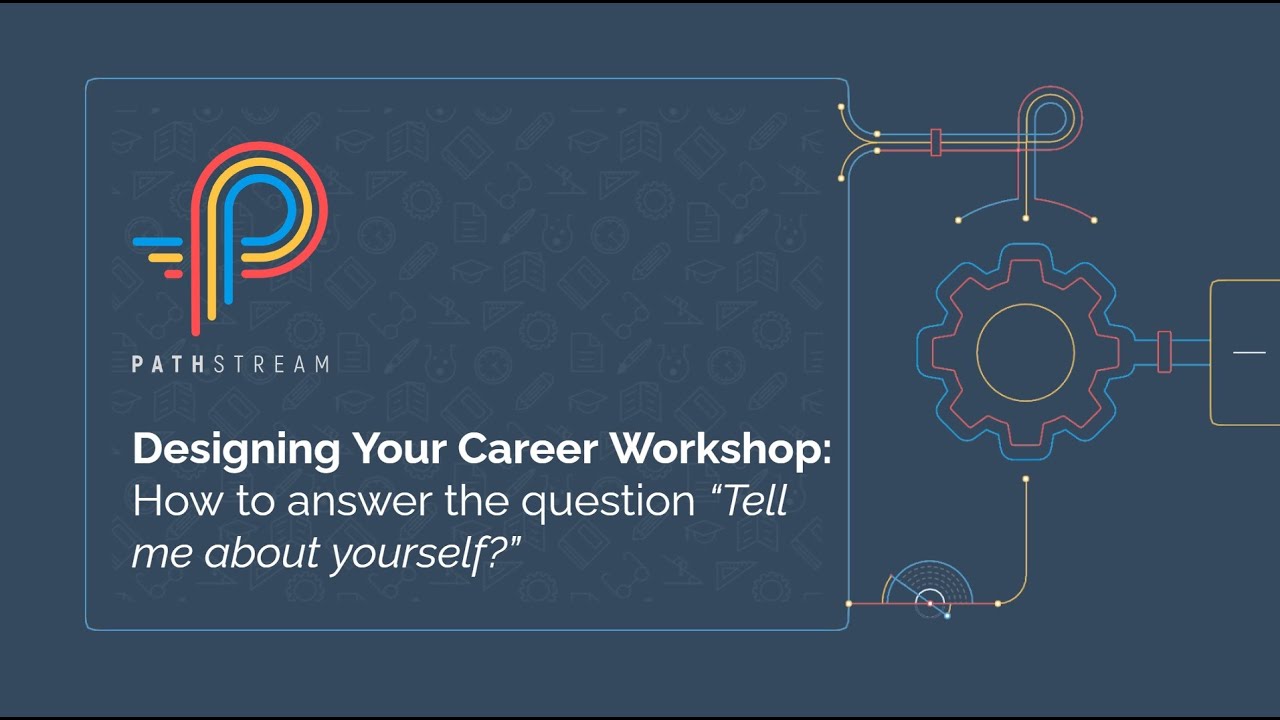 PATHSTREAM

Designing Your Career Workshop: How to answer the question “Tell me about yourself?”